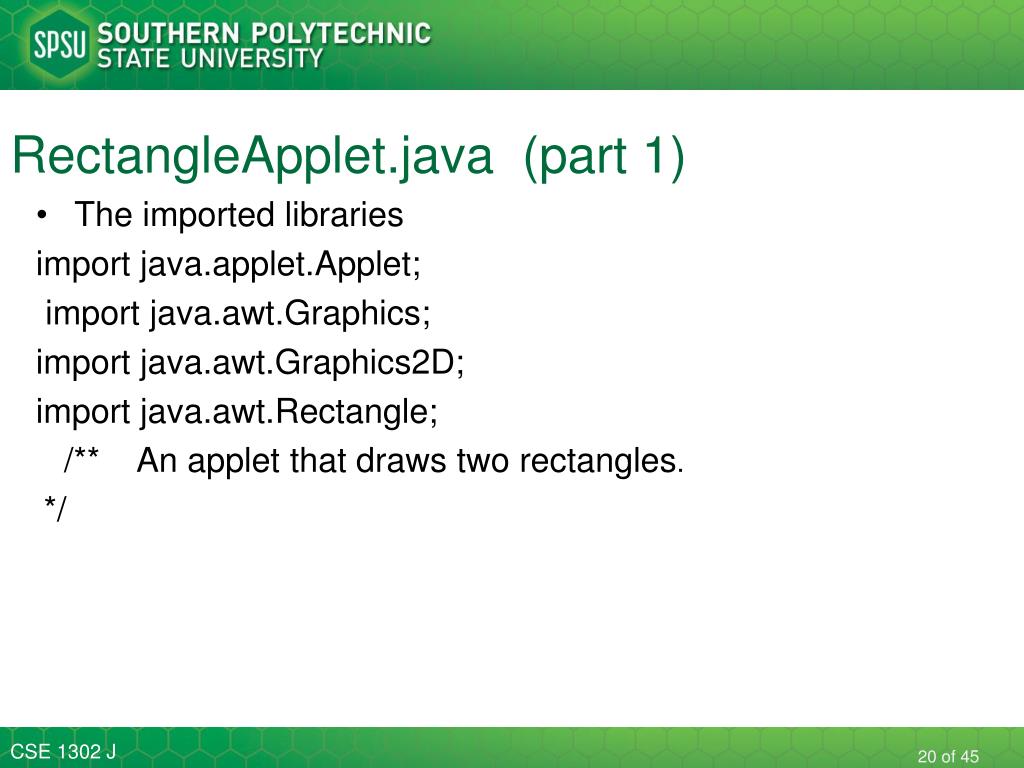 SPSU SOUTHERN POLYTECHNIC STATE UNIVERSITY

RectangleApplet.java (part 1)

• The imported libraries

import java.applet.Applet;

import java.awt.Graphics;

import java.awt.Graphics2D;

import java.awt.Rectangle;

/** An applet that draws two rectangles.

*/

CSE 1302 J

20 of 45